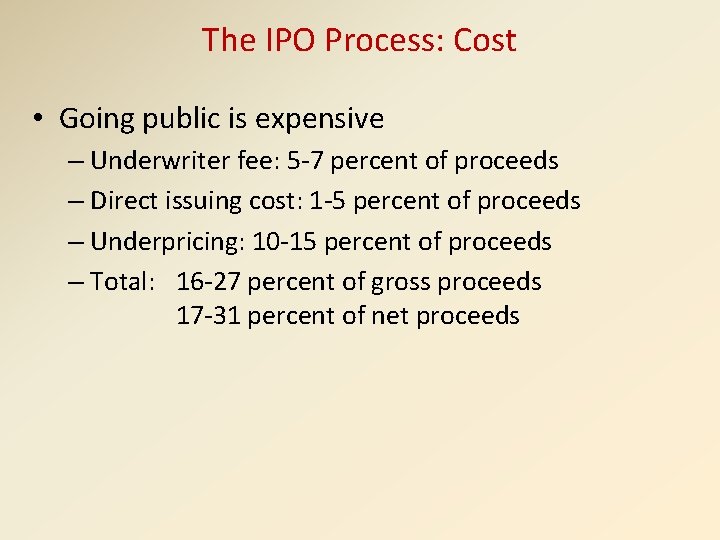 The IPO Process: Cost

• Going public is expensive
– Underwriter fee: 5-7 percent of proceeds
– Direct issuing cost: 1-5 percent of proceeds
– Underpricing: 10-15 percent of proceeds
– Total: 16-27 percent of gross proceeds
17-31 percent of net proceeds